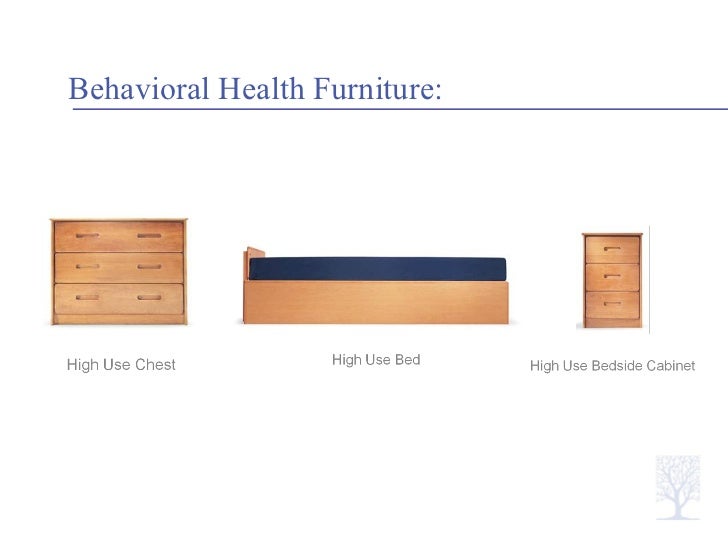 Behavioral Health Furniture:

High Use Chest

High Use Bed

High Use Bedside Cabinet